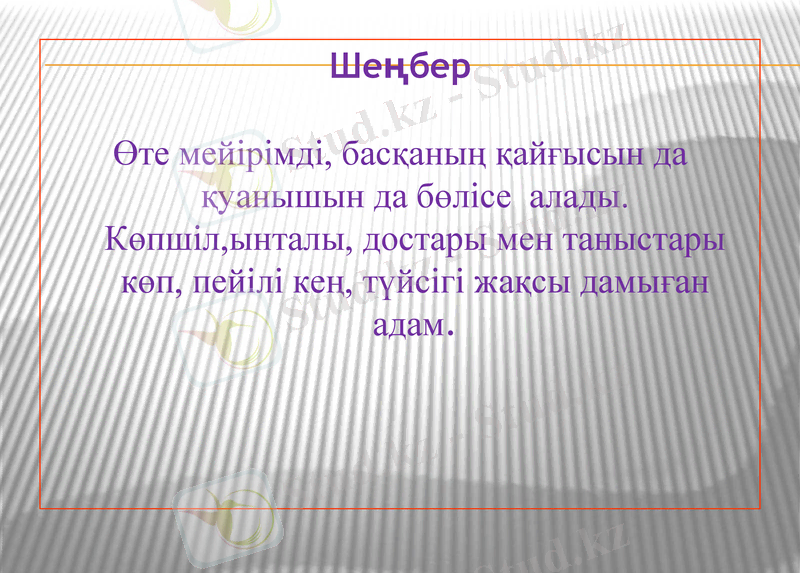 Шеңбер

Өте мейірімді, басқаның қайғысын да қуанышын да бөлісе алады. Көпшіл,ынталы, достары мен таныстары көп, пейілі кең, түйсігі жақсы дамыған адам.

Stud.kz - Stud.kz